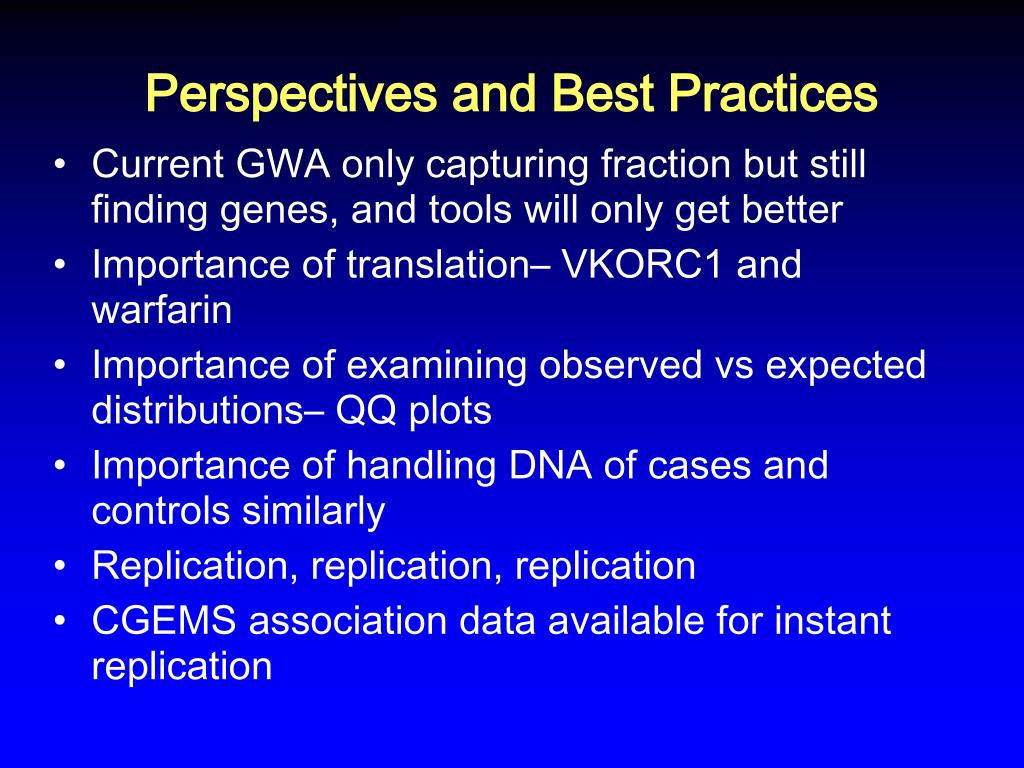 Perspectives and Best Practices

• Current GWA only capturing fraction but still finding genes, and tools will only get better
• Importance of translation– VKORC1 and warfarin
• Importance of examining observed vs expected distributions– QQ plots
• Importance of handling DNA of cases and controls similarly
• Replication, replication, replication
• CGEMS association data available for instant replication